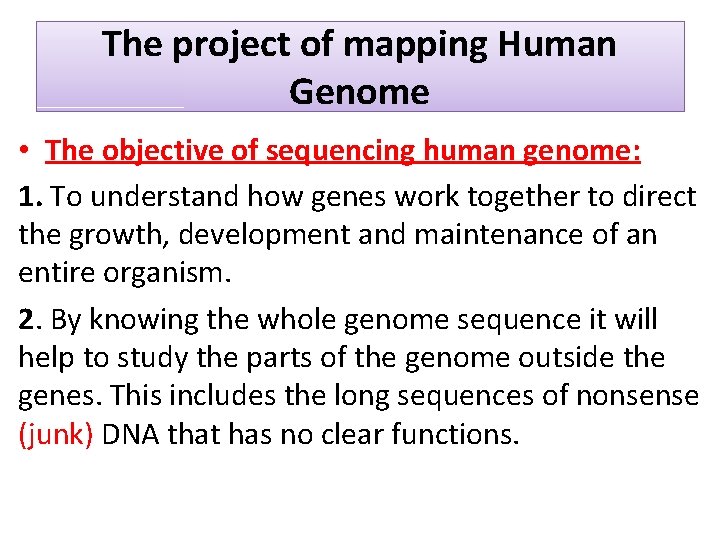 The project of mapping Human Genome

• The objective of sequencing human genome:

1. To understand how genes work together to direct the growth, development and maintenance of an entire organism.

2. By knowing the whole genome sequence it will help to study the parts of the genome outside the genes. This includes the long sequences of nonsense (junk) DNA that has no clear functions.